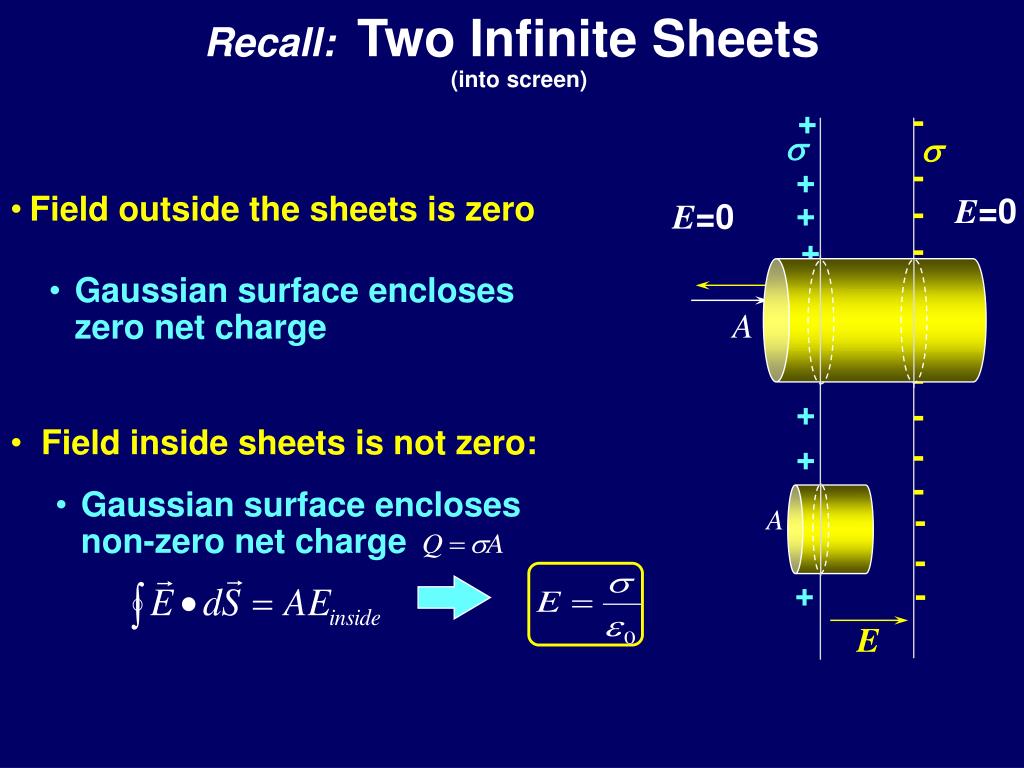 Recall: Two Infinite Sheets
(into screen)

• Field outside the sheets is zero

• Gaussian surface encloses zero net charge

• Field inside sheets is not zero:

• Gaussian surface encloses non-zero net charge $Q = \sigma A$

$\oint \vec{E} \bullet d\vec{S} = AE_{inside}$

$E = \frac{\sigma}{\varepsilon_0}$

+ $\sigma$ + + + + + +

- $\sigma$ - - - - - - - - -

$E$=0

$E$=0

$A$

$A$

$E$